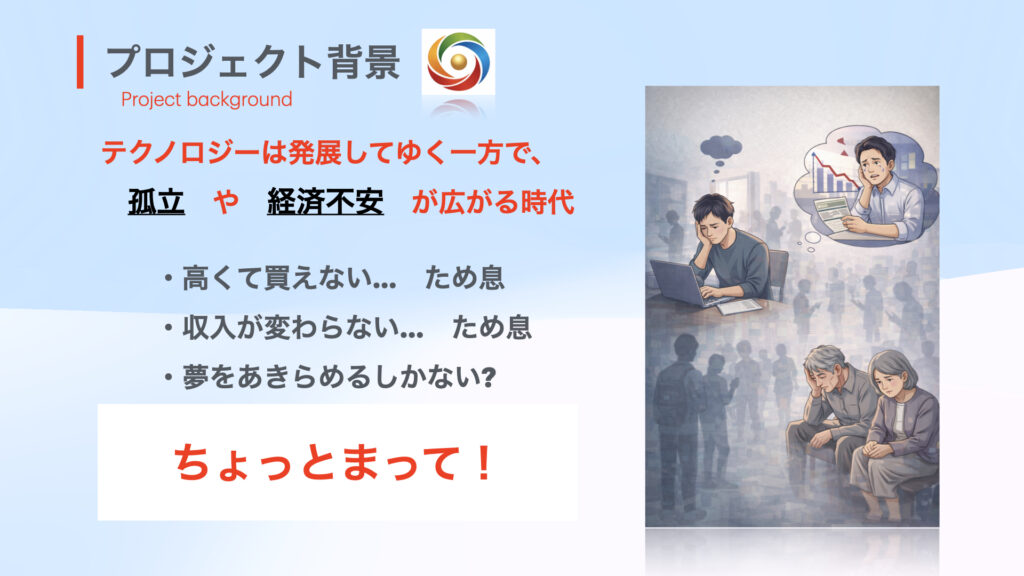 プロジェクト背景
Project background

テクノロジーは発展してゆく一方で、
孤立　や　経済不安　が広がる時代

・高くて買えない…　ため息
・収入が変わらない…　ため息
・夢をあきらめるしかない?

ちょっとまって！